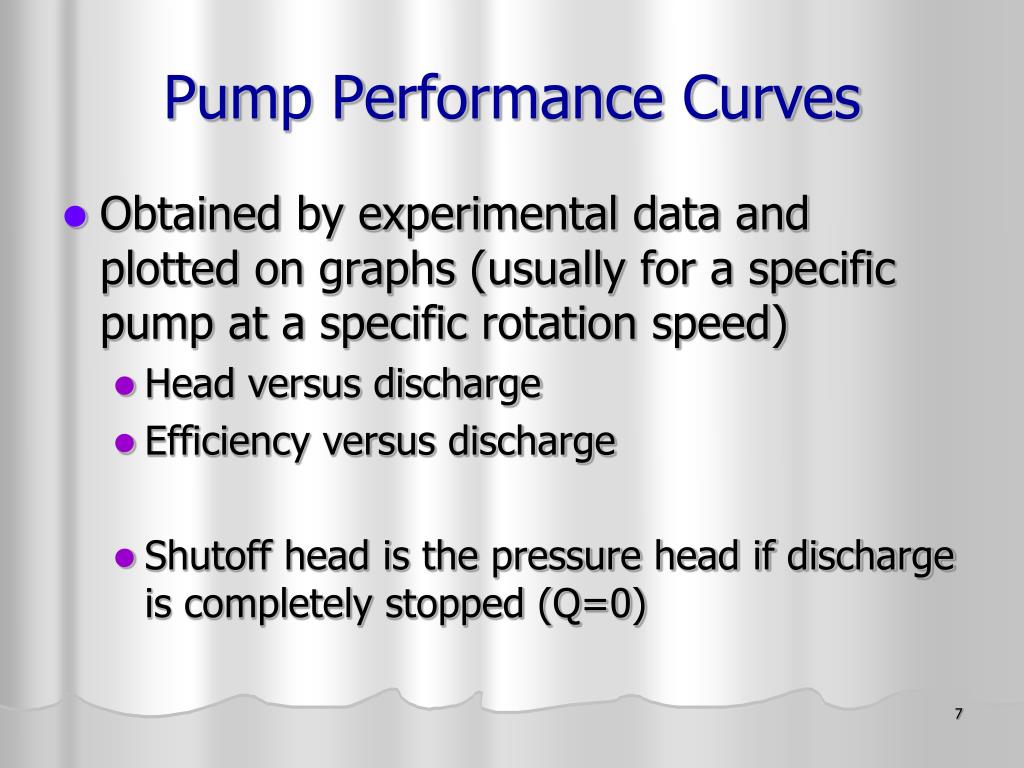 Pump Performance Curves

Obtained by experimental data and plotted on graphs (usually for a specific pump at a specific rotation speed)

Head versus discharge

Efficiency versus discharge

Shutoff head is the pressure head if discharge is completely stopped (Q=0)

7